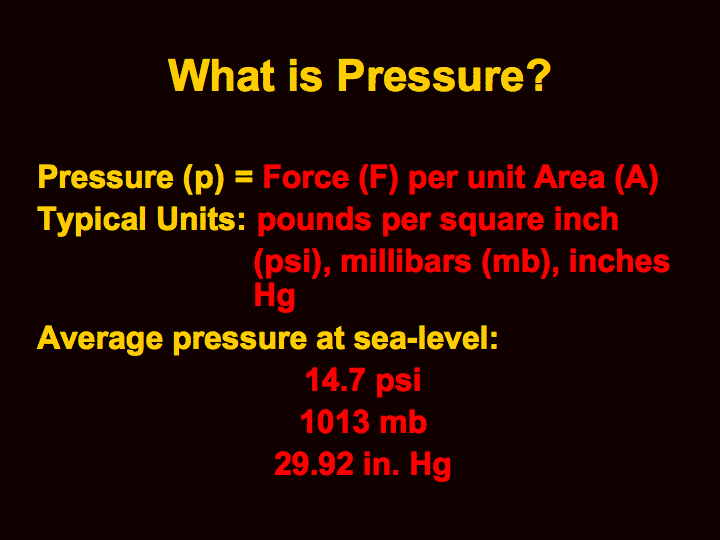 What is Pressure?

Pressure (p) = Force (F) per unit Area (A)

Typical Units: pounds per square inch (psi), millibars (mb), inches Hg

Average pressure at sea-level:

14.7 psi

1013 mb

29.92 in. Hg